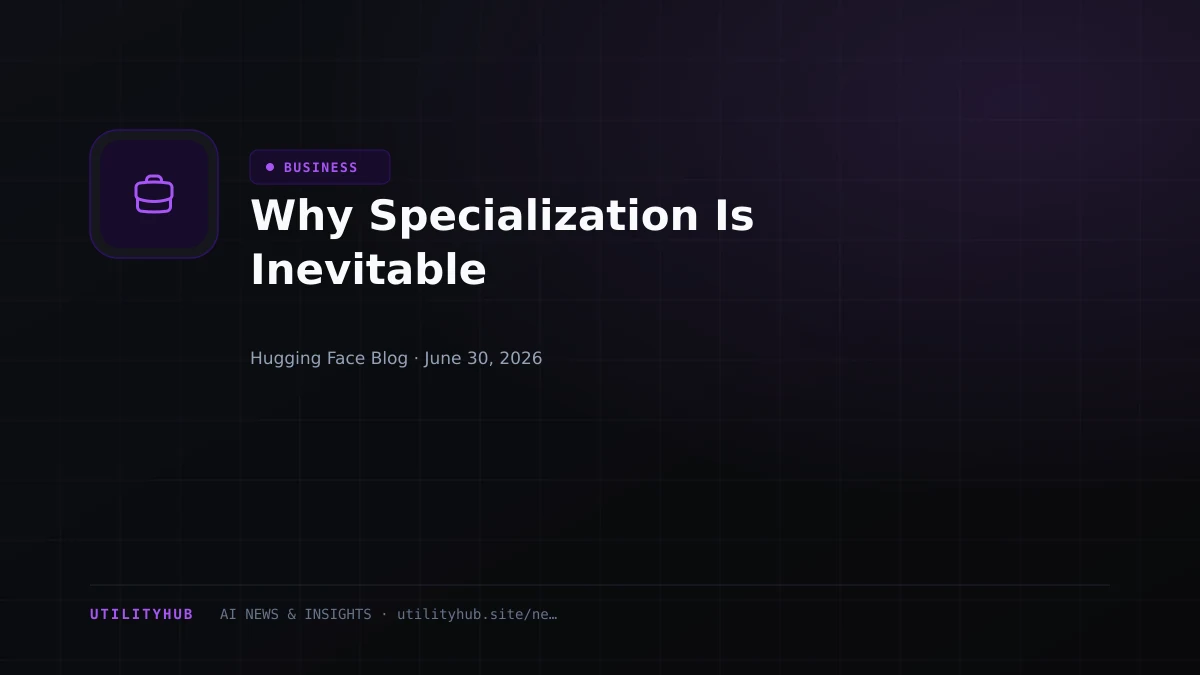 BUSINESS

Why Specialization Is Inevitable

Hugging Face Blog · June 30, 2026

UTILITYHUB AI NEWS & INSIGHTS · utilityhub.site/ne…